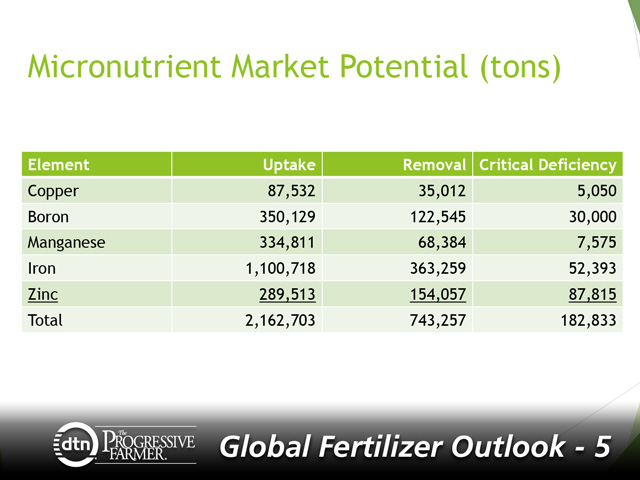 Micronutrient Market Potential (tons)

| Element | Uptake | Removal | Critical Deficiency |
|---|---|---|---|
| Copper | 87,532 | 35,012 | 5,050 |
| Boron | 350,129 | 122,545 | 30,000 |
| Manganese | 334,811 | 68,384 | 7,575 |
| Iron | 1,100,718 | 363,259 | 52,393 |
| Zinc | 289,513 | 154,057 | 87,815 |
| Total | 2,162,703 | 743,257 | 182,833 |

dtn The PROGRESSIVE FARMER.

Global Fertilizer Outlook - 5